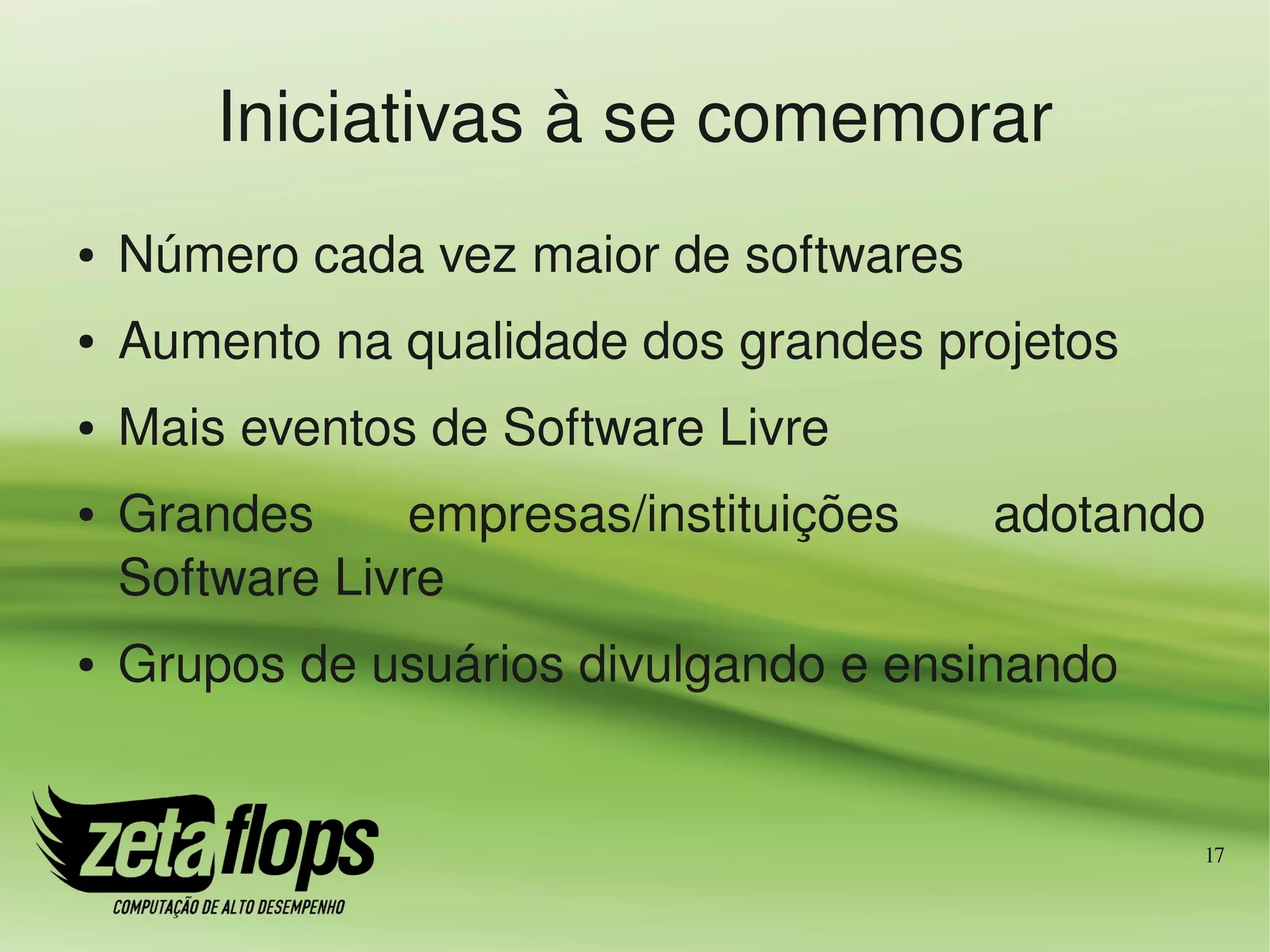 Iniciativas à se comemorar

• Número cada vez maior de softwares
• Aumento na qualidade dos grandes projetos
• Mais eventos de Software Livre
• Grandes empresas/instituições adotando Software Livre
• Grupos de usuários divulgando e ensinando

zetaflops
COMPUTAÇÃO DE ALTO DESEMPENHO

17